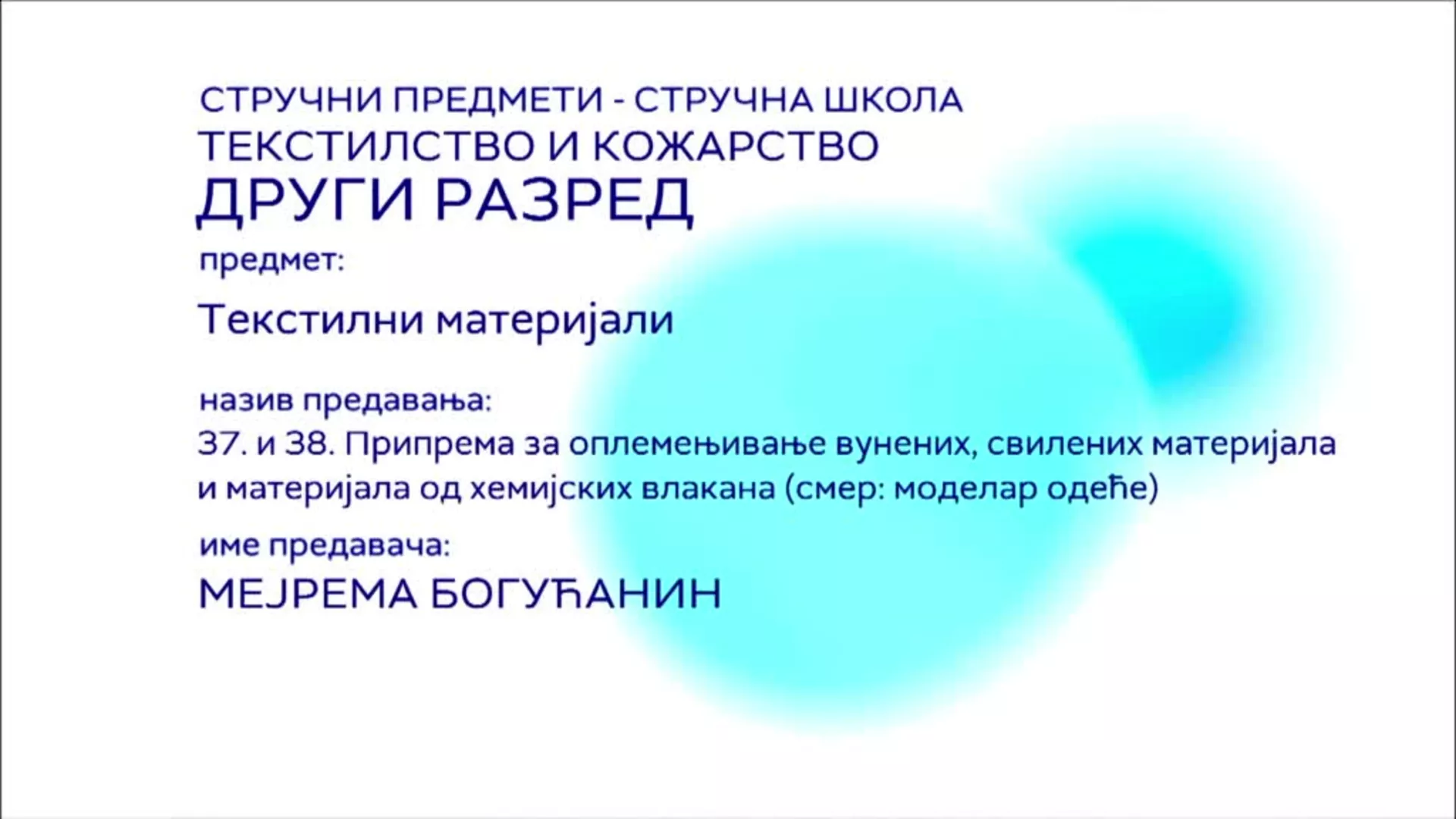 СТРУЧНИ ПРЕДМЕТИ - СТРУЧНА ШКОЛА
ТЕКСТИЛСТВО И КОЖАРСТВО
ДРУГИ РАЗРЕД

предмет:

Текстилни материјали

назив предавања:
37. и 38. Припрема за оплемењивање вунених, свилених материјала и материјала од хемијских влакана (смер: моделар одеће)

име предавача:
МЕЈРЕМА БОГУЋАНИН